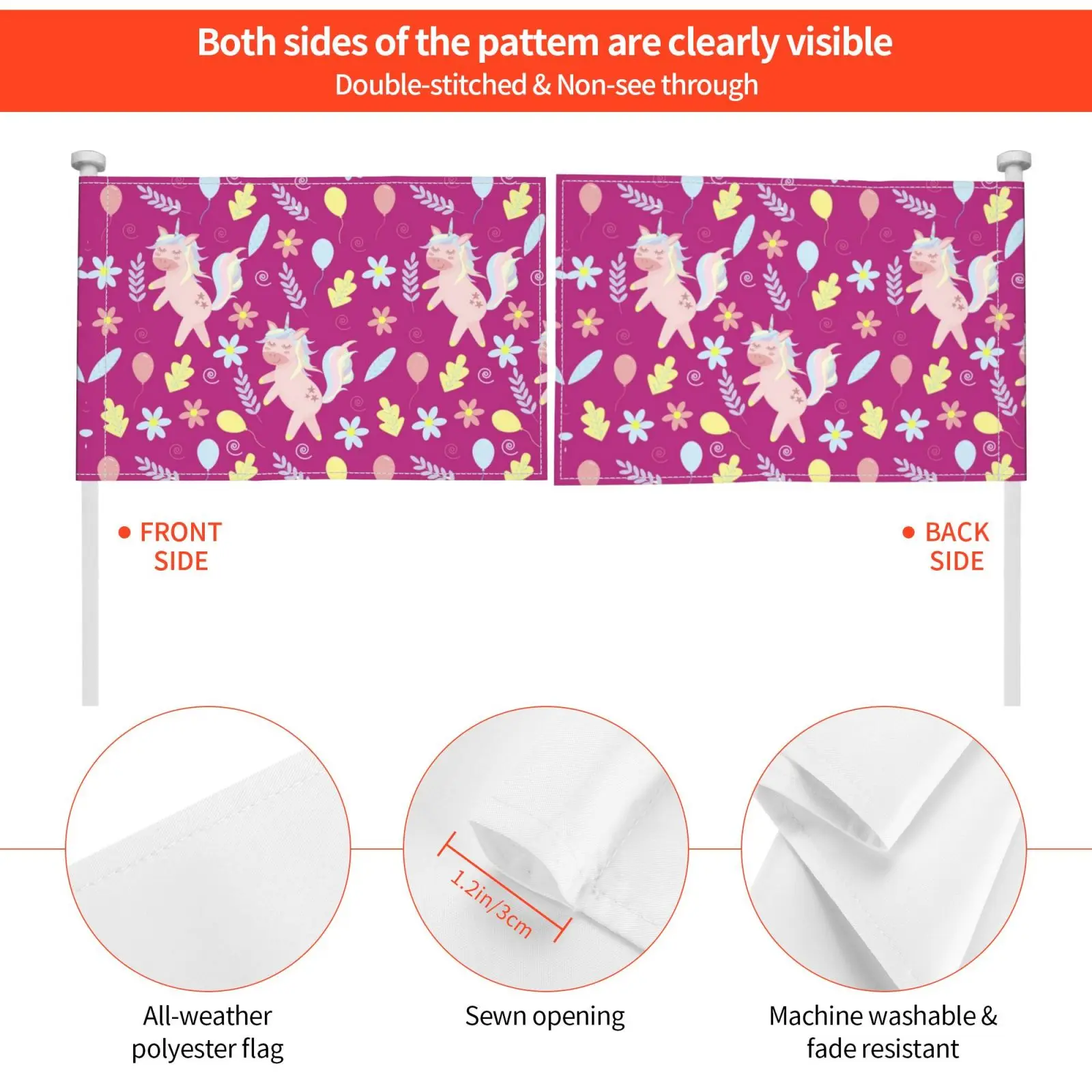 Both sides of the pattem are clearly visible
Double-stitched & Non-see through

FRONT SIDE

BACK SIDE

1.2in/3cm

All-weather polyester flag

Sewn opening

Machine washable & fade resistant